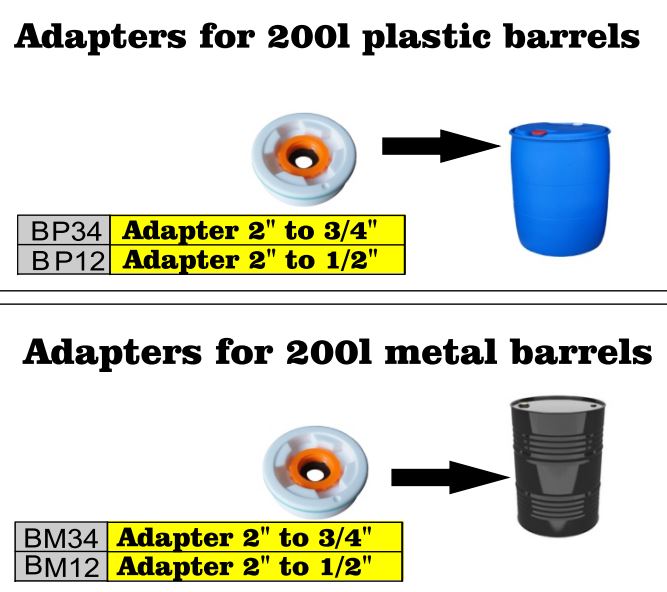 Adapters for 200l plastic barrels

| BP34 | Adapter 2" to 3/4" |
|---|---|
| BP12 | Adapter 2" to 1/2" |

Adapters for 200l metal barrels

| BM34 | Adapter 2" to 3/4" |
|---|---|
| BM12 | Adapter 2" to 1/2" |